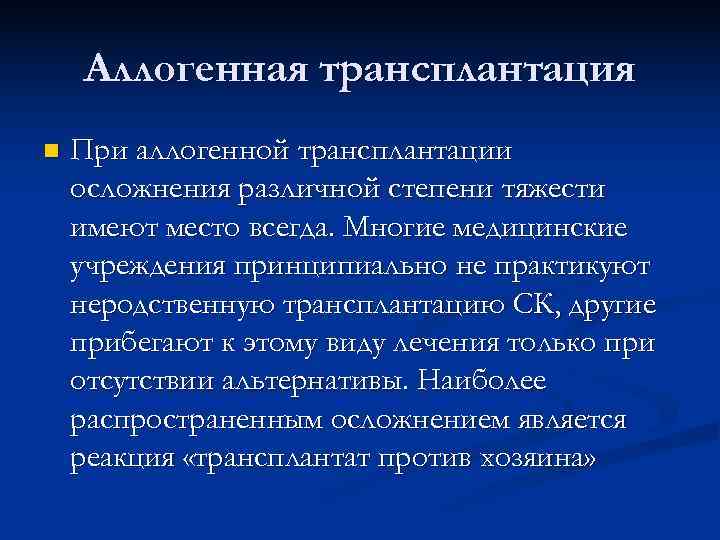 Аллогенная трансплантация

При аллогенной трансплантации осложнения различной степени тяжести имеют место всегда. Многие медицинские учреждения принципиально не практикуют неродственную трансплантацию СК, другие прибегают к этому виду лечения только при отсутствии альтернативы. Наиболее распространенным осложнением является реакция «трансплантат против хозяина»